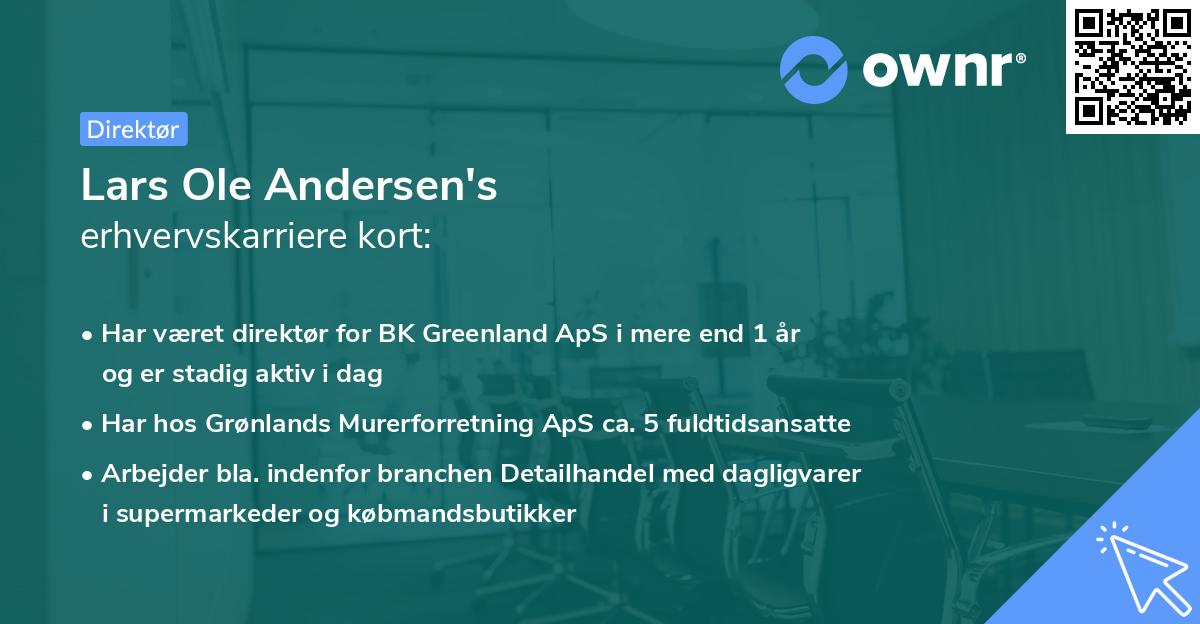 ownr®

Direktør

Lars Ole Andersen's
erhvervskarriere kort:

• Har været direktør for BK Greenland ApS i mere end 1 år og er stadig aktiv i dag
• Har hos Grønlands Murerforretning ApS ca. 5 fuldtidsansatte
• Arbejder bla. indenfor branchen Detailhandel med dagligvarer i supermarkeder og købmandsbutikker